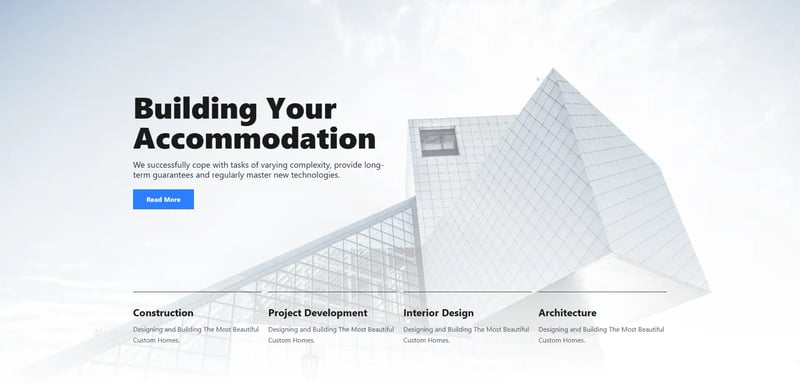 Building Your Accommodation

We successfully cope with tasks of varying complexity, provide long-term guarantees and regularly master new technologies.

Read More

Construction

Designing and Building The Most Beautiful Custom Homes.

Project Development

Designing and Building The Most Beautiful Custom Homes.

Interior Design

Designing and Building The Most Beautiful Custom Homes.

Architecture

Designing and Building The Most Beautiful Custom Homes.